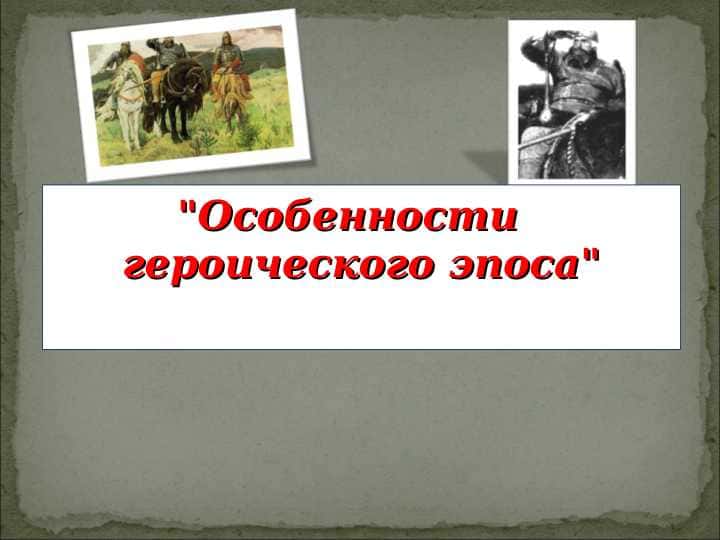 "Особенности героического эпоса"